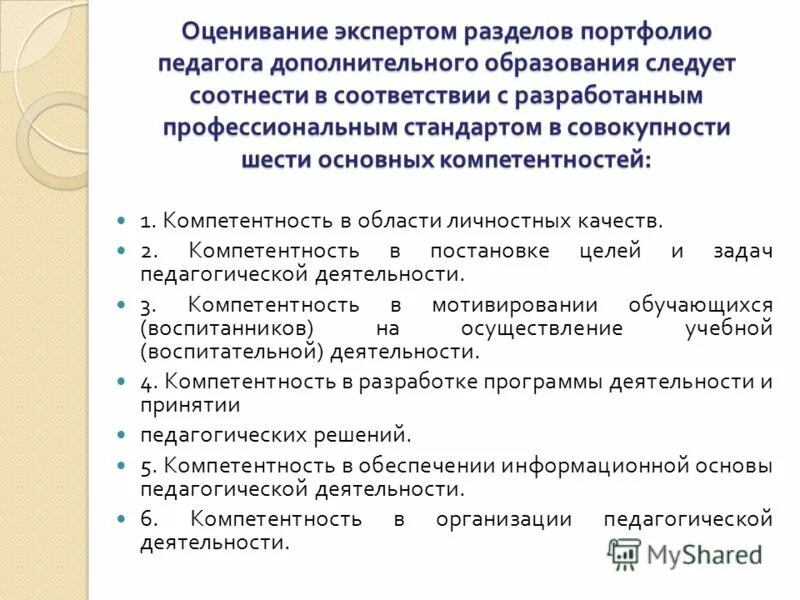 Оценивание экспертом разделов портфолио педагога дополнительного образования следует соотнести в соответствии с разработанным профессиональным стандартом в совокупности шести основных компетентностей:

1. Компетентность в области личностных качеств.

2. Компетентность в постановке целей и задач педагогической деятельности.

3. Компетентность в мотивировании обучающихся (воспитанников) на осуществление учебной (воспитательной) деятельности.

4. Компетентность в разработке программы деятельности и принятии

педагогических решений.

5. Компетентность в обеспечении информационной основы педагогической деятельности.

6. Компетентность в организации педагогической деятельности.

MyShared